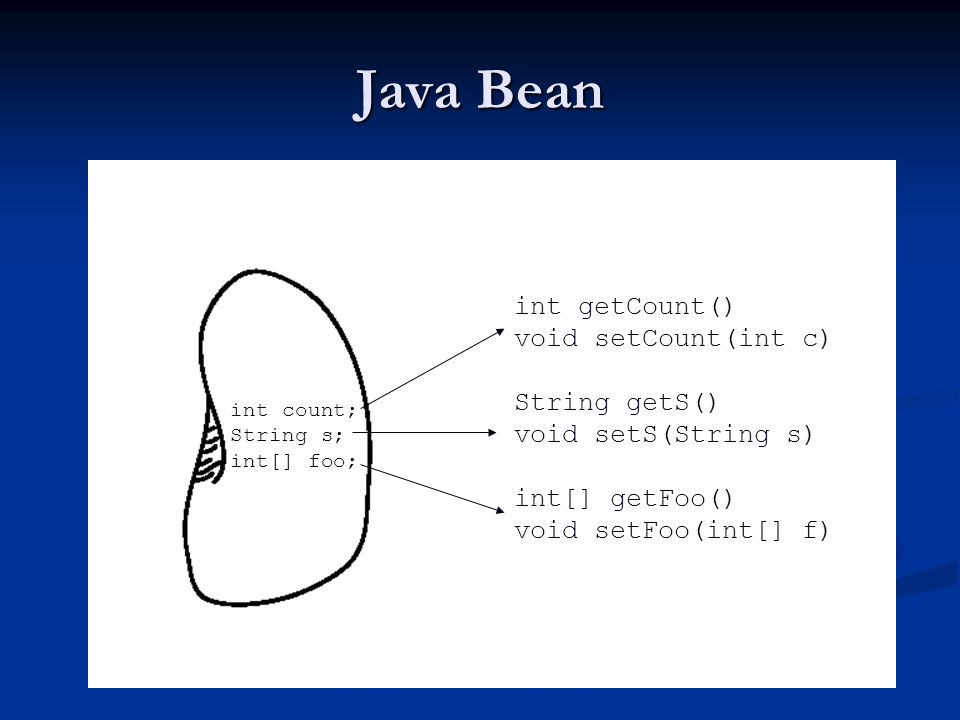 Java Bean

int count;
String s;
int[] foo;

int getCount()
void setCount(int c)

String getS()
void setS(String s)

int[] getFoo()
void setFoo(int[] f)